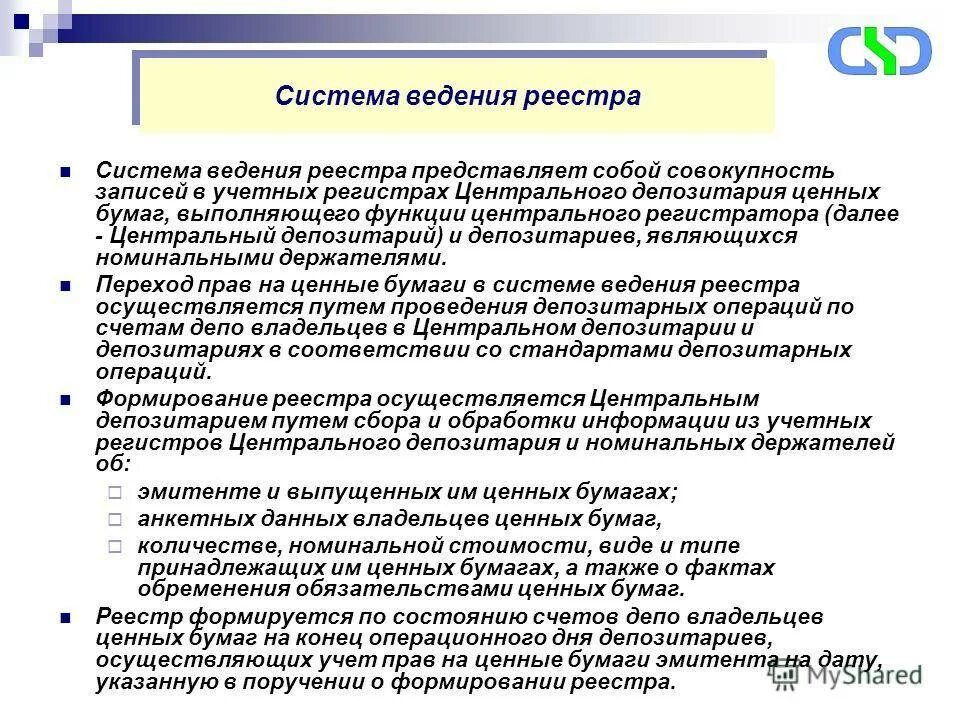 Система ведения реестра

Система ведения реестра представляет собой совокупность записей в учетных регистрах Центрального депозитария ценных бумаг, выполняющего функции центрального регистратора (далее - Центральный депозитарий) и депозитариев, являющихся номинальными держателями.

Переход прав на ценные бумаги в системе ведения реестра осуществляется путем проведения депозитарных операций по счетам депо владельцев в Центральном депозитарии и депозитариях в соответствии со стандартами депозитарных операций.

Формирование реестра осуществляется Центральным депозитарием путем сбора и обработки информации из учетных регистров Центрального депозитария и номинальных держателей об:

эмитенте и выпущенных им ценных бумагах;

анкетных данных владельцев ценных бумаг,

количестве, номинальной стоимости, виде и типе принадлежащих им ценных бумагах, а также о фактах обременения обязательствами ценных бумаг.

Реестр формируется по состоянию счетов депо владельцев ценных бумаг на конец операционного дня депозитариев, осуществляющих учет прав на ценные бумаги эмитента на дату, указанную в поручении о формировании реестра.

MyShared